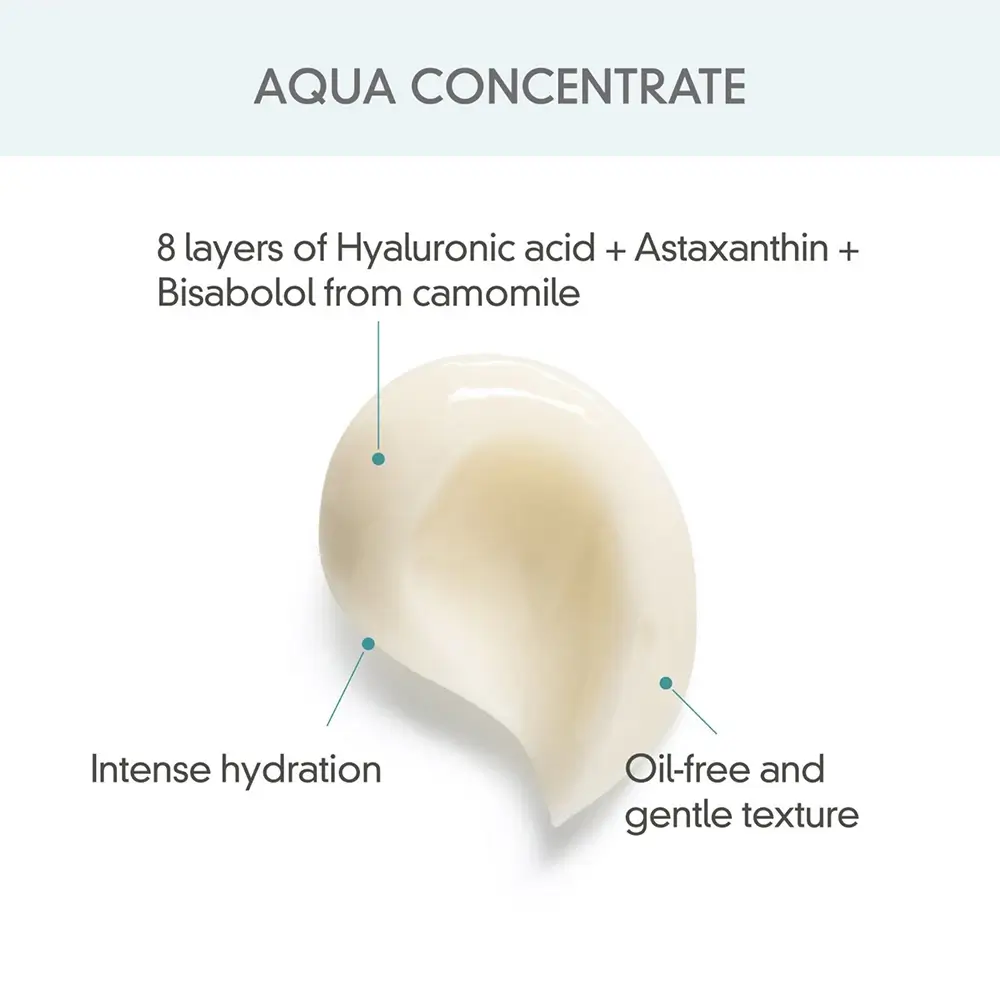 AQUA CONCENTRATE

8 layers of Hyaluronic acid + Astaxanthin + Bisabolol from camomile

Intense hydration

Oil-free and gentle texture